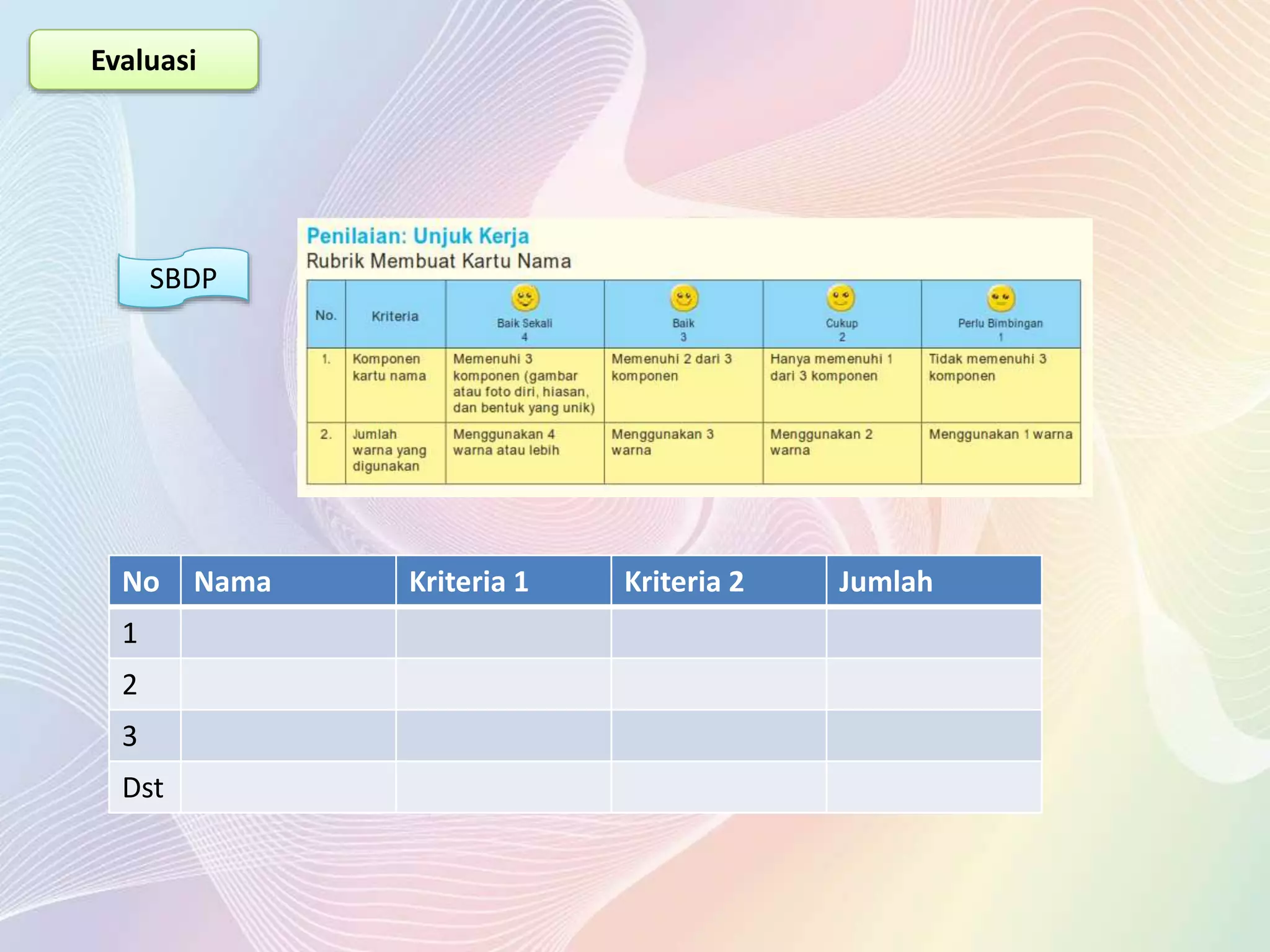 Evaluasi

SBDP

Penilaian: Unjuk Kerja
Rubrik Membuat Kartu Nama

| No. | Kriteria | Baik Sekali 4 | Baik 3 | Cukup 2 | Perlu Bimbingan 1 |
|---|---|---|---|---|---|
| 1. | Komponen kartu nama | Memenuhi 3 komponen (gambar atau foto diri, hiasan, dan bentuk yang unik) | Memenuhi 2 dari 3 komponen | Hanya memenuhi 1 dari 3 komponen | Tidak memenuhi 3 komponen |
| 2. | Jumlah warna yang digunakan | Menggunakan 4 warna atau lebih | Menggunakan 3 warna | Menggunakan 2 warna | Menggunakan 1 warna |

| No | Nama | Kriteria 1 | Kriteria 2 | Jumlah |
|---|---|---|---|---|
| 1 | | | | |
| 2 | | | | |
| 3 | | | | |
| Dst | | | | |